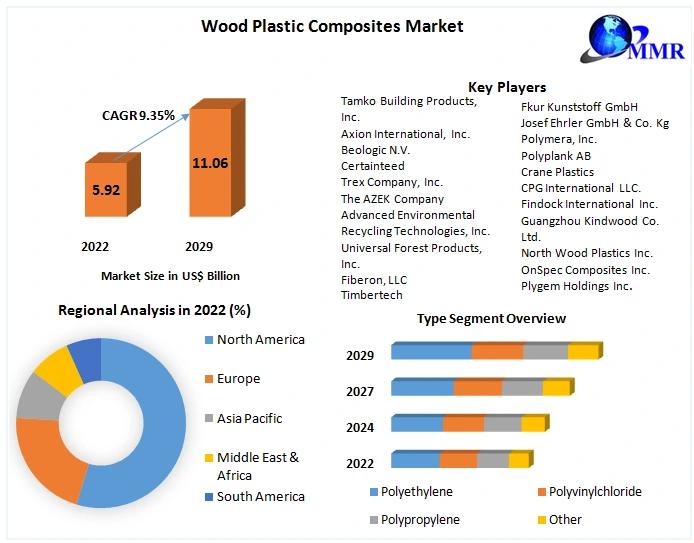 Wood Plastic Composites Market

MMR

CAGR 9.35%

5.92

11.06

2022

2029

Market Size in US$ Billion

Key Players

Tamko Building Products, Inc.
Axion International, Inc.
Beologic N.V.
Certainteed
Trex Company, Inc.
The AZEK Company
Advanced Environmental Recycling Technologies, Inc.
Universal Forest Products, Inc.
Fiberon, LLC
Timbertech

Fkur Kunststoff GmbH
Josef Ehrler GmbH & Co. Kg
Polymera, Inc.
Polyplank AB
Crane Plastics
CPG International LLC.
Findock International Inc.
Guangzhou Kindwood Co. Ltd.
North Wood Plastics Inc.
OnSpec Composites Inc.
Plygem Holdings Inc.

Regional Analysis in 2022 (%)

North America
Europe
Asia Pacific
Middle East & Africa
South America

Type Segment Overview

2029
2027
2024
2022

Polyethylene
Polyvinylchloride
Polypropylene
Other